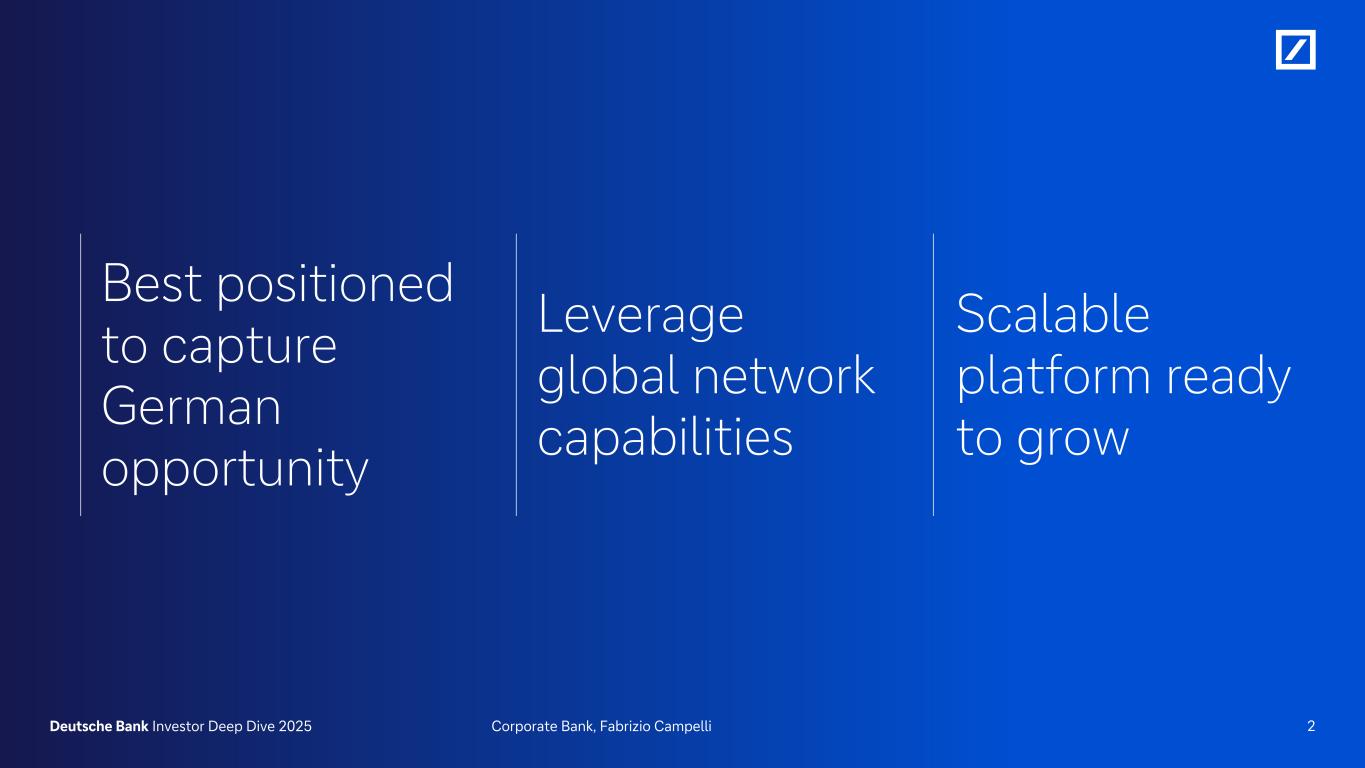 Best positioned to capture German opportunity

Leverage global network capabilities

Scalable platform ready to grow

Deutsche Bank Investor Deep Dive 2025

Corporate Bank, Fabrizio Campelli

2